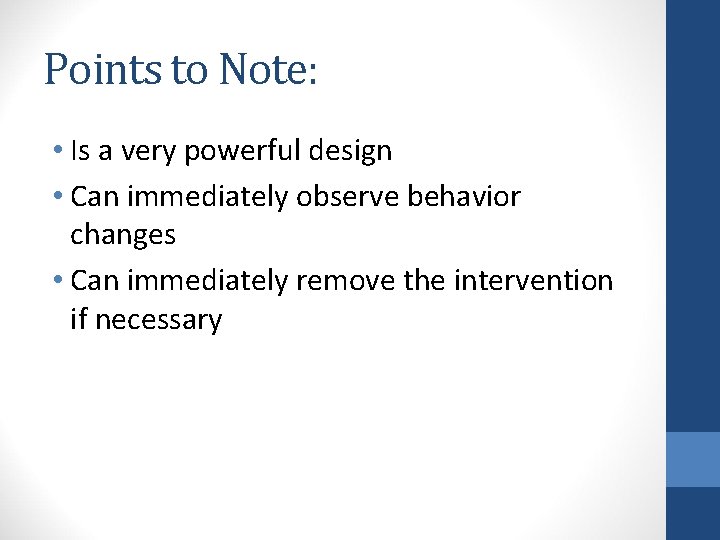 Points to Note:

• Is a very powerful design
• Can immediately observe behavior changes
• Can immediately remove the intervention if necessary